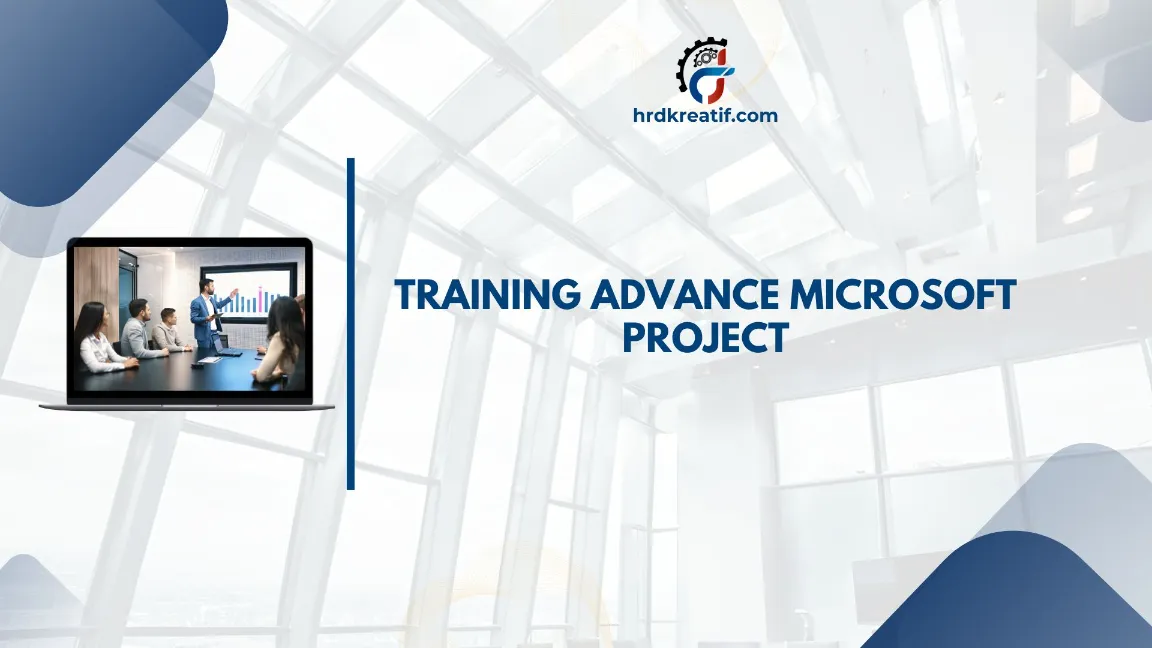 hrdkreatif.com

TRAINING ADVANCE MICROSOFT PROJECT